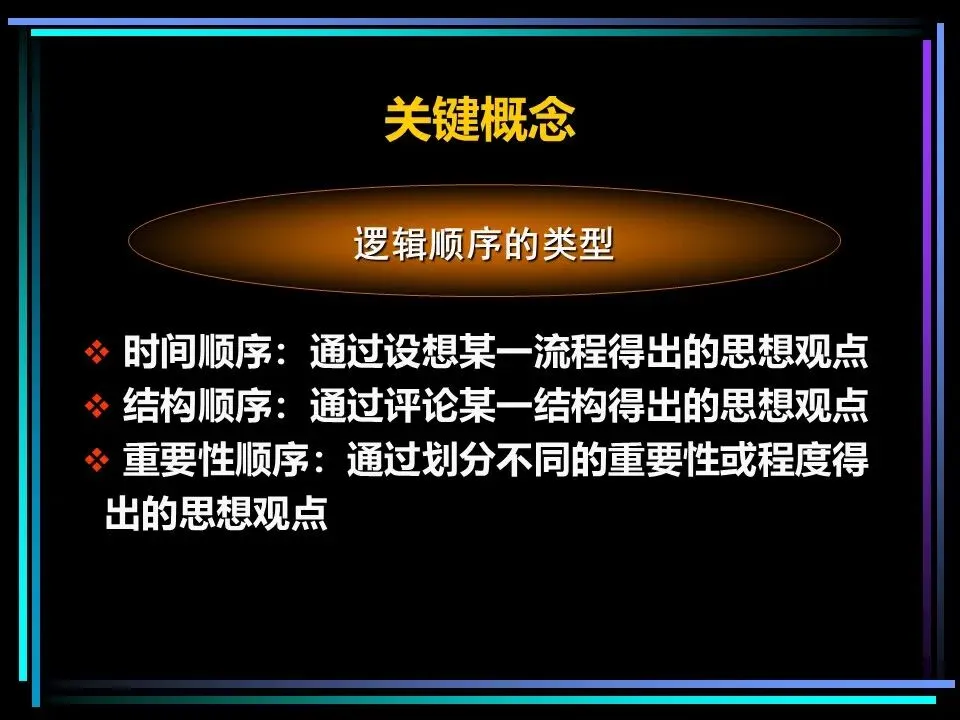 关键概念

逻辑顺序的类型

❖ 时间顺序：通过设想某一流程得出的思想观点
❖ 结构顺序：通过评论某一结构得出的思想观点
❖ 重要性顺序：通过划分不同的重要性或程度得出的思想观点